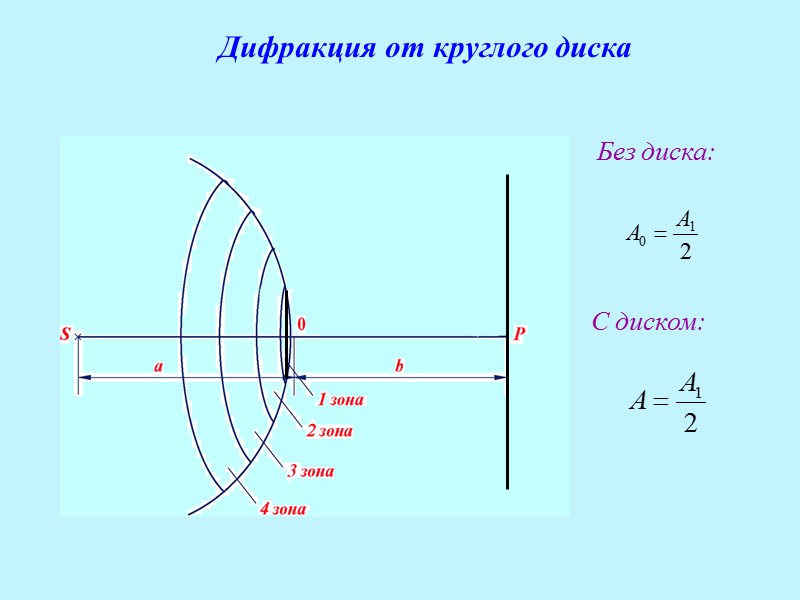 Дифракция от круглого диска

S
0
P
a
b
1 зона
2 зона
3 зона
4 зона

Без диска:

$A_0 = \frac{A_1}{2}$

С диском:

$A = \frac{A_1}{2}$